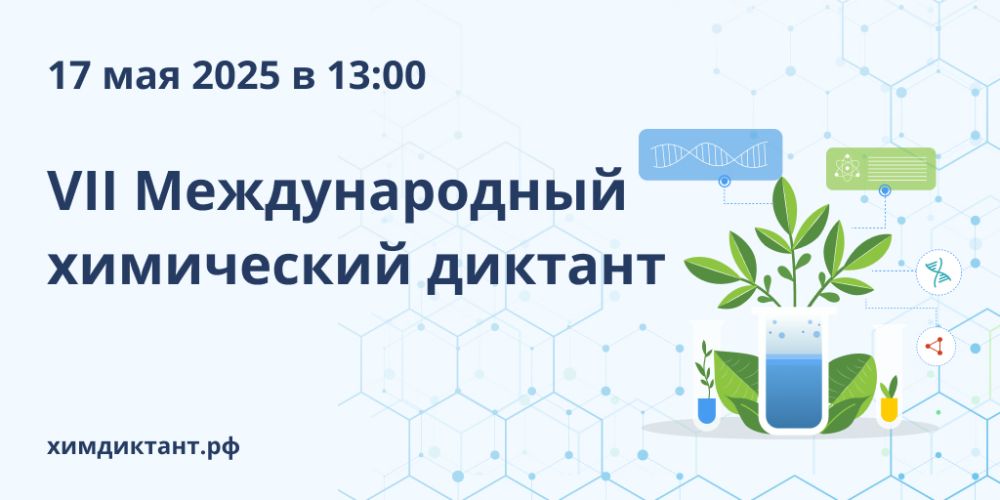 17 мая 2025 в 13:00

VII Международный химический диктант

химдиктант.рф